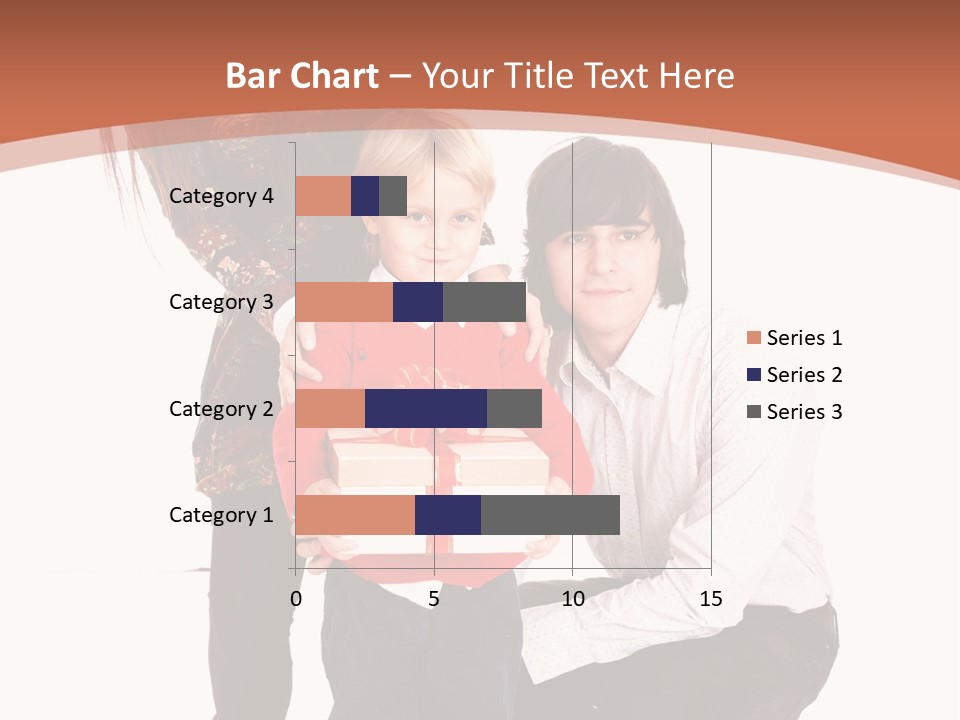 Bar Chart – Your Title Text Here

Category 4
Category 3
Category 2
Category 1

0
5
10
15

Series 1
Series 2
Series 3